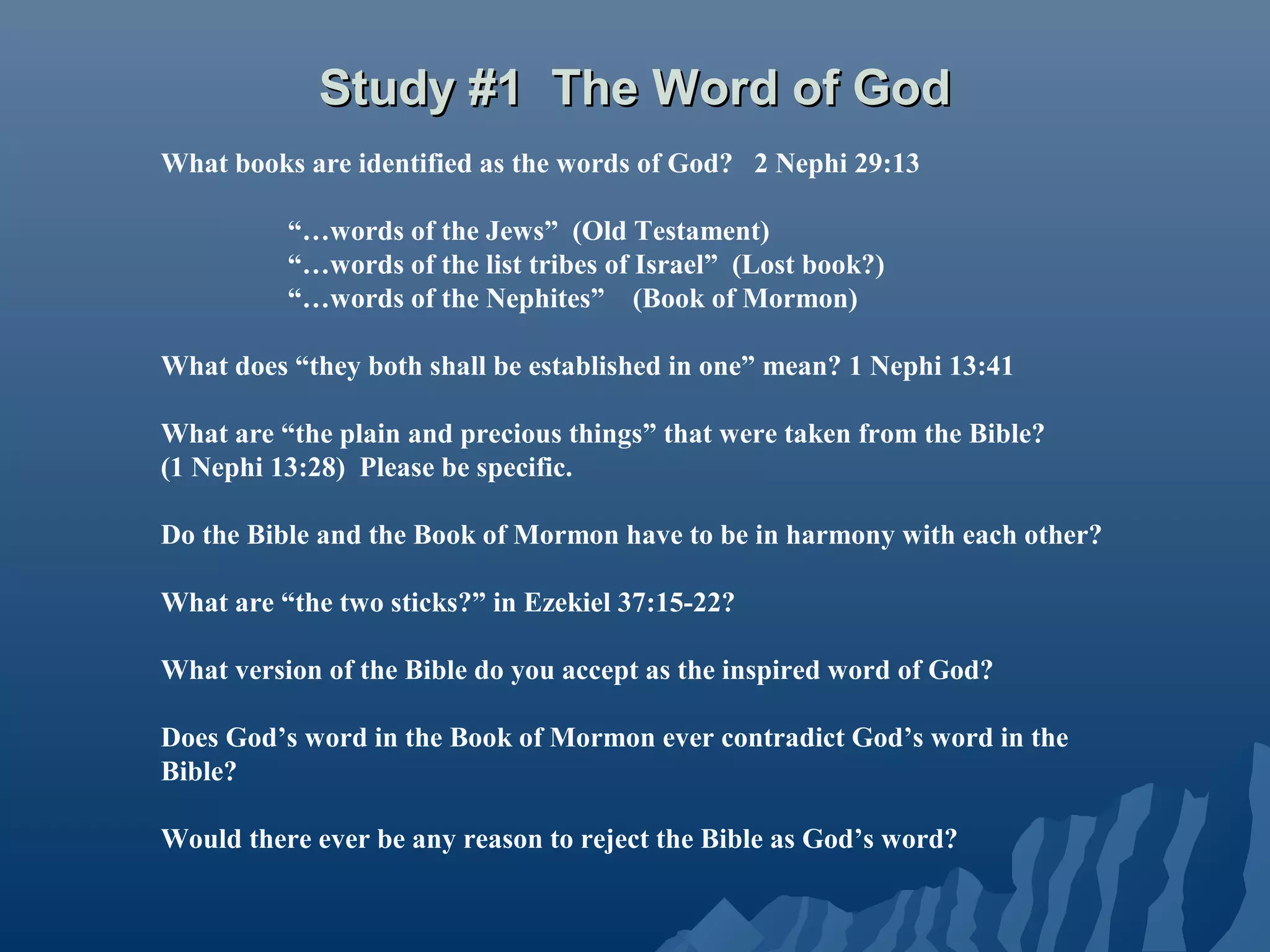 Study #1 The Word of God

What books are identified as the words of God? 2 Nephi 29:13

“…words of the Jews” (Old Testament)
“…words of the list tribes of Israel” (Lost book?)
“…words of the Nephites” (Book of Mormon)

What does “they both shall be established in one” mean? 1 Nephi 13:41

What are “the plain and precious things” that were taken from the Bible? (1 Nephi 13:28) Please be specific.

Do the Bible and the Book of Mormon have to be in harmony with each other?

What are “the two sticks?” in Ezekiel 37:15-22?

What version of the Bible do you accept as the inspired word of God?

Does God’s word in the Book of Mormon ever contradict God’s word in the Bible?

Would there ever be any reason to reject the Bible as God’s word?